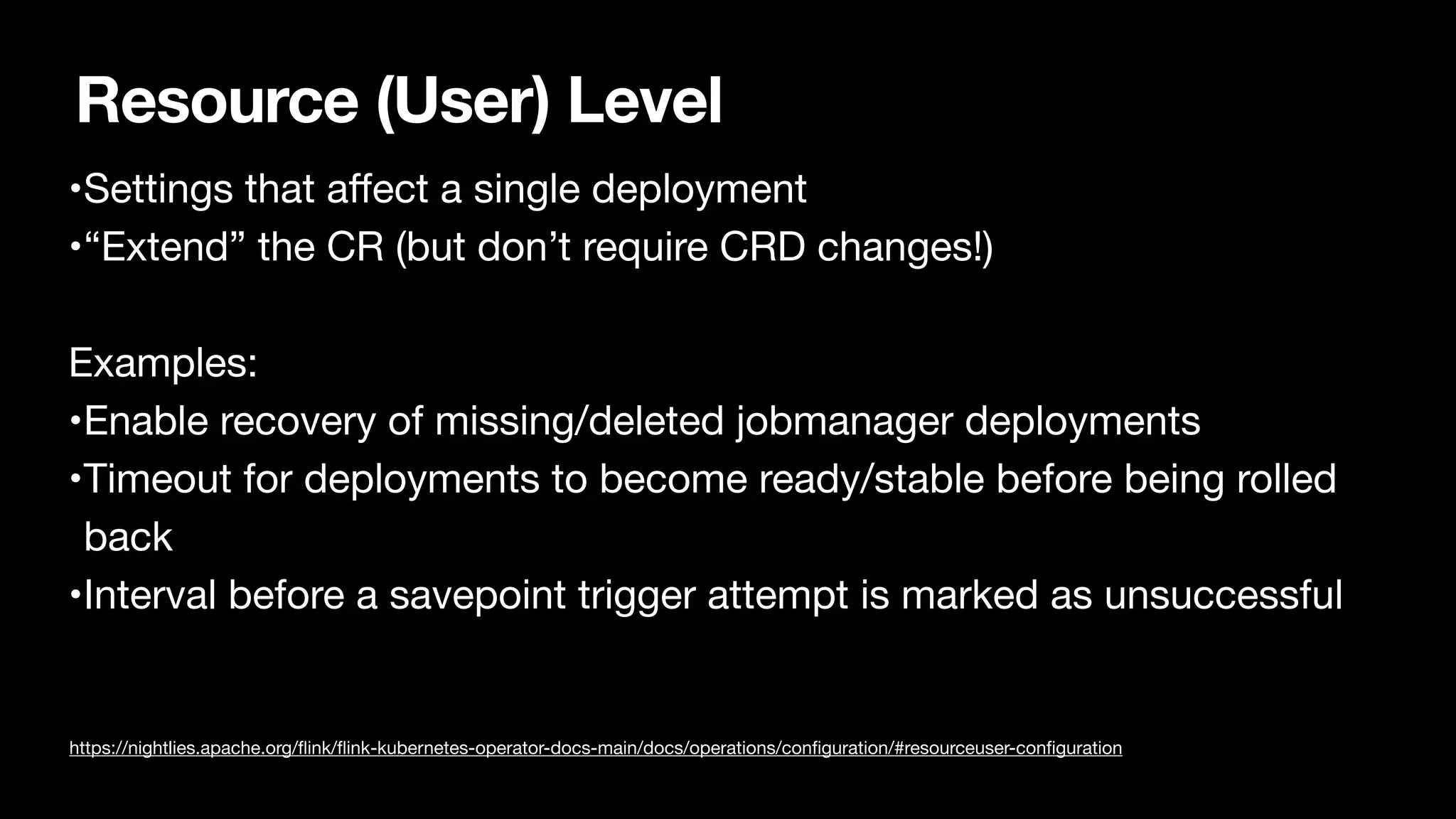 Resource (User) Level

•Settings that affect a single deployment
•“Extend” the CR (but don’t require CRD changes!)

Examples:
•Enable recovery of missing/deleted jobmanager deployments
•Timeout for deployments to become ready/stable before being rolled back
•Interval before a savepoint trigger attempt is marked as unsuccessful

https://nightlies.apache.org/flink/flink-kubernetes-operator-docs-main/docs/operations/configuration/#resourceuser-configuration